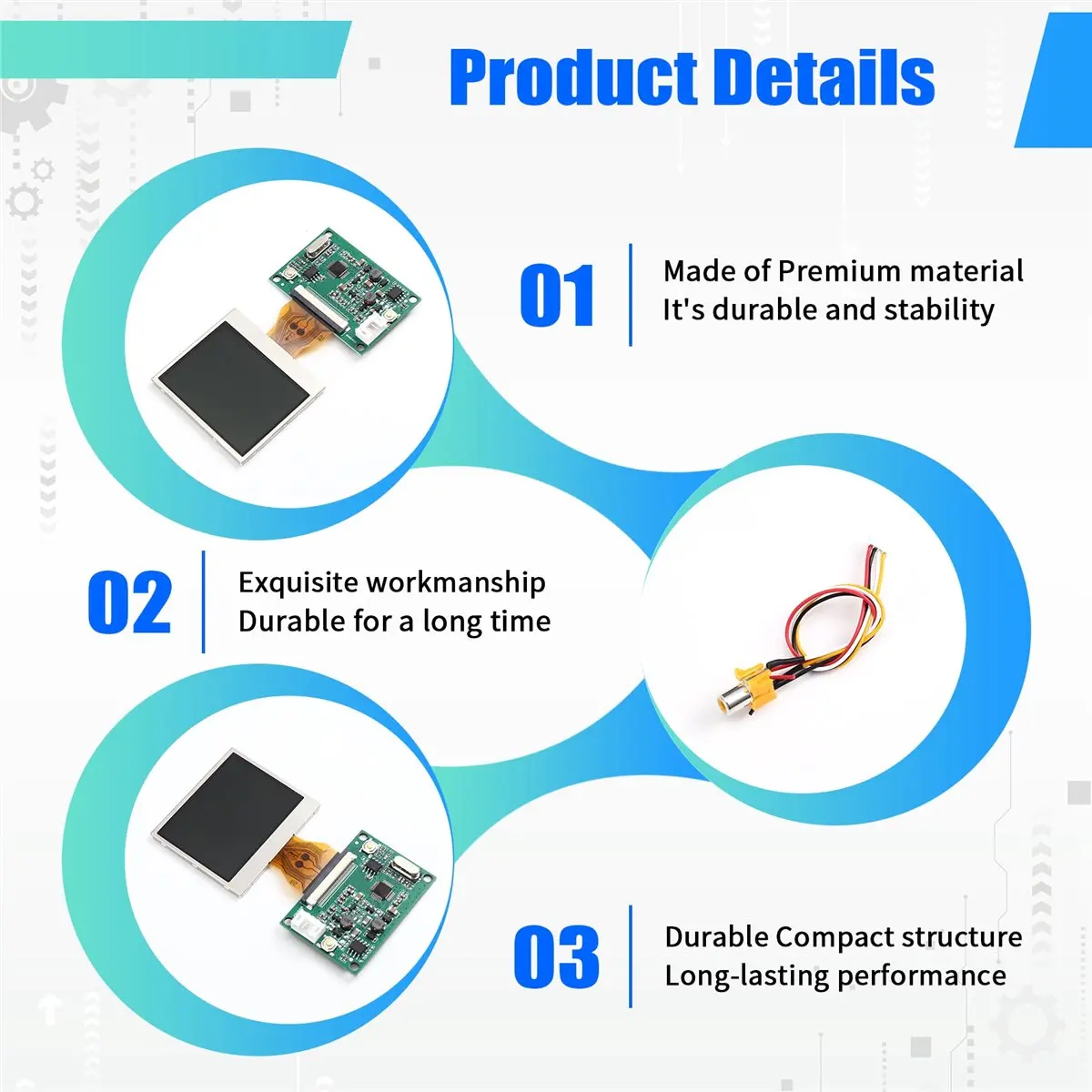 Product Details

01

Made of Premium material
It's durable and stability

02

Exquisite workmanship
Durable for a long time

03

Durable Compact structure
Long-lasting performance